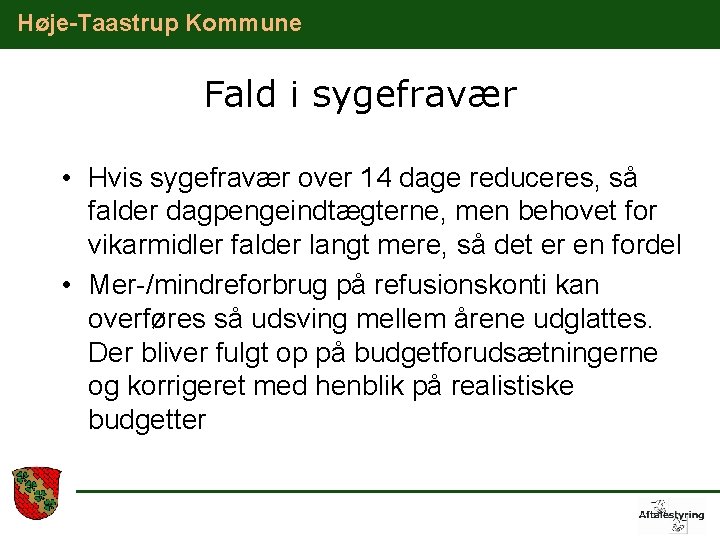 Høje-Taastrup Kommune

Fald i sygefravær

• Hvis sygefravær over 14 dage reduceres, så falder dagpengeindtægterne, men behovet for vikarmidler falder langt mere, så det er en fordel
• Mer-/mindreforbrug på refusionskonti kan overføres så udsving mellem årene udglattes. Der bliver fulgt op på budgetforudsætningerne og korrigeret med henblik på realistiske budgetter

Aftalestyring